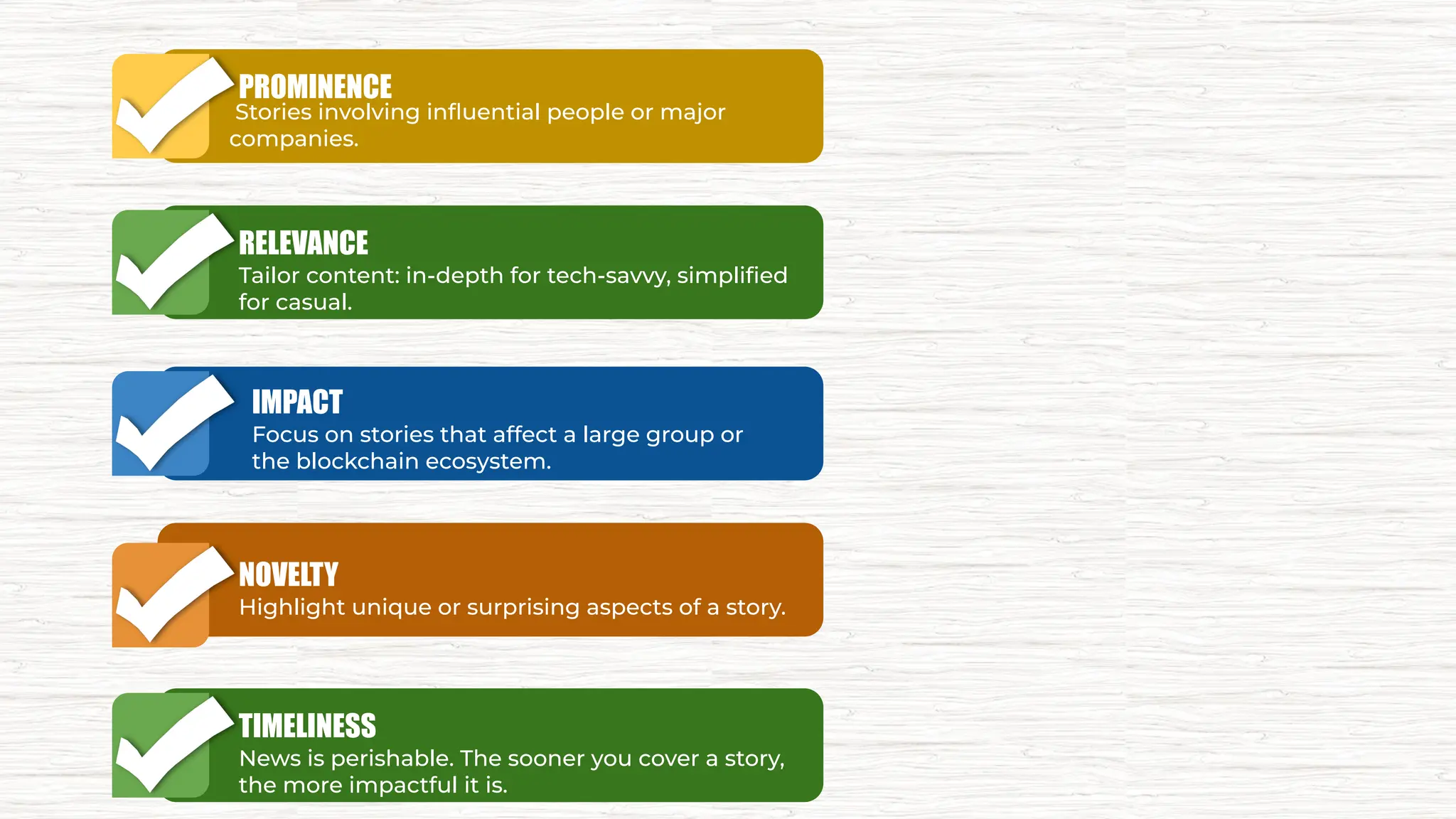 PROMINENCE
Stories involving influential people or major companies.

RELEVANCE
Tailor content: in-depth for tech-savvy, simplified for casual.

IMPACT
Focus on stories that affect a large group or the blockchain ecosystem.

NOVELTY
Highlight unique or surprising aspects of a story.

TIMELINESS
News is perishable. The sooner you cover a story, the more impactful it is.